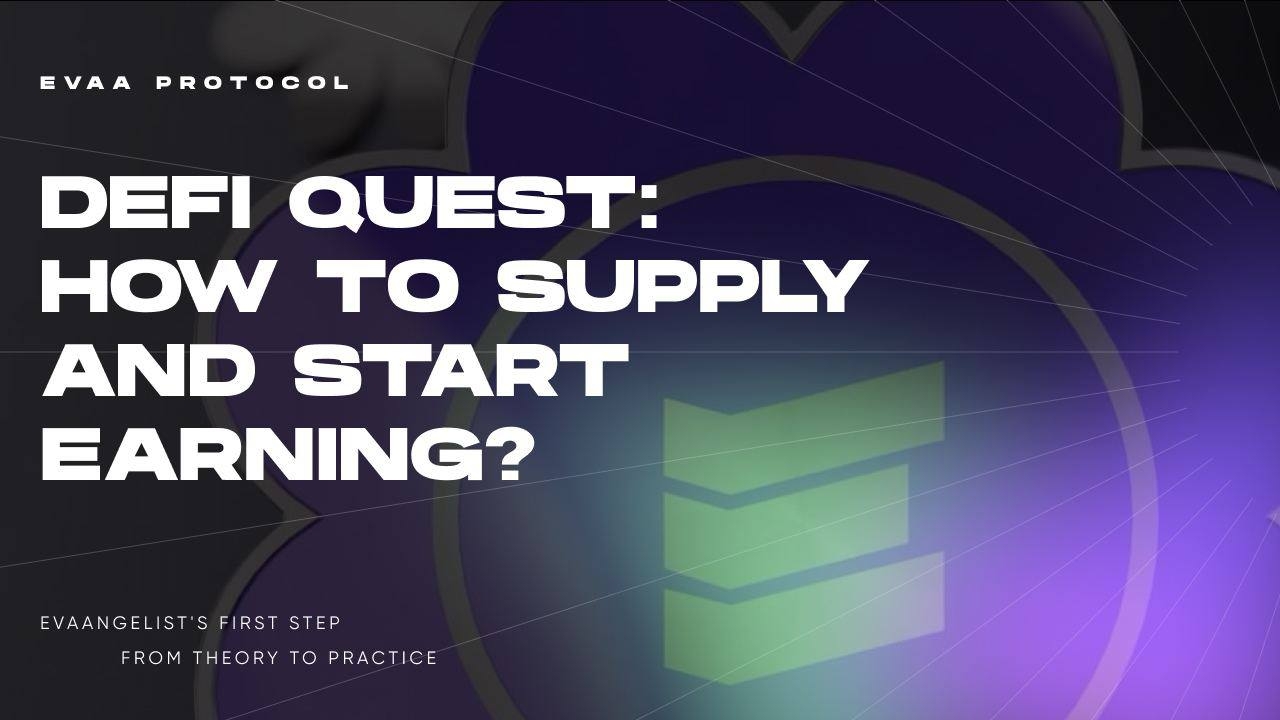 EVAA PROTOCOL

DEFI QUEST: HOW TO SUPPLY AND START EARNING?

EVAANGELIST'S FIRST STEP
FROM THEORY TO PRACTICE